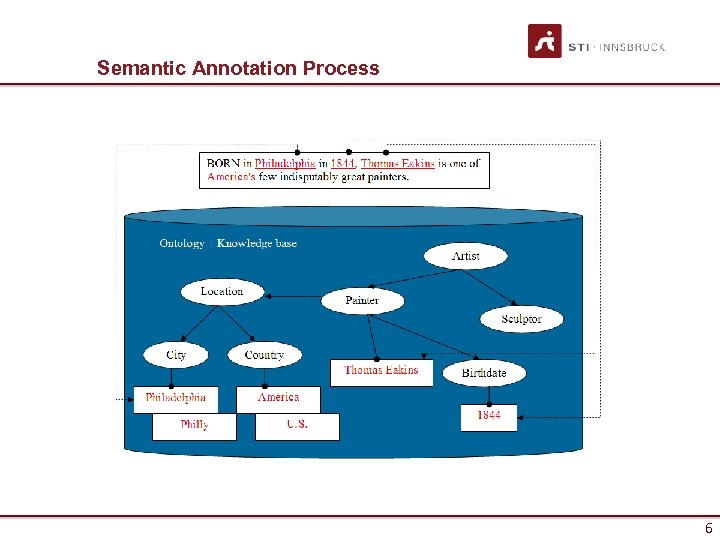 STI · INNSBRUCK

Semantic Annotation Process

BORN in Philadelphia in 1844, Thomas Eakins is one of America's few indisputably great painters.

Ontology | Knowledge base

Artist

Location

Painter

Sculptor

City

Country

Thomas Eakins

Birthdate

Philadelphia

America

Philly

U.S.

1844

6